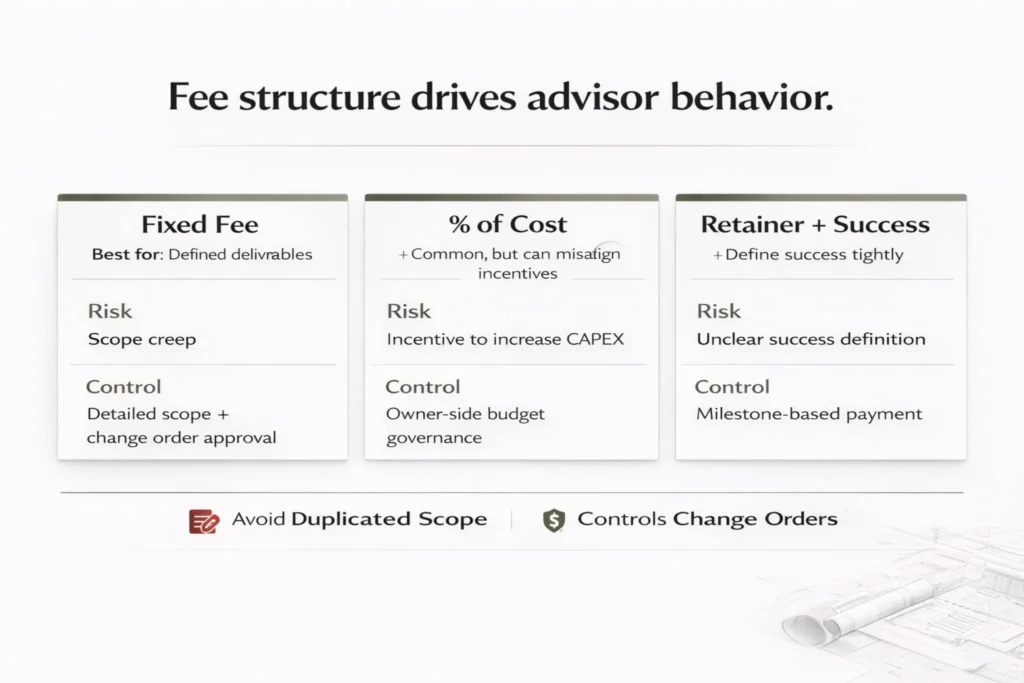 Fee structure drives advisor behavior.

Fixed Fee
Best for: Defined delivrables

Risk
Scope creep

Control
Detailed scope + change order approval

% of Cost
+ Common, but can misalign incentives

Risk
Incentive to increase CAPEX

Control
Owner-side budget governance

Retainer + Success
+ Define success tightly

Risk
Unclear success definition

Control
Milestone-based payment

Avoid Duplicated Scope | Controls Change Orders